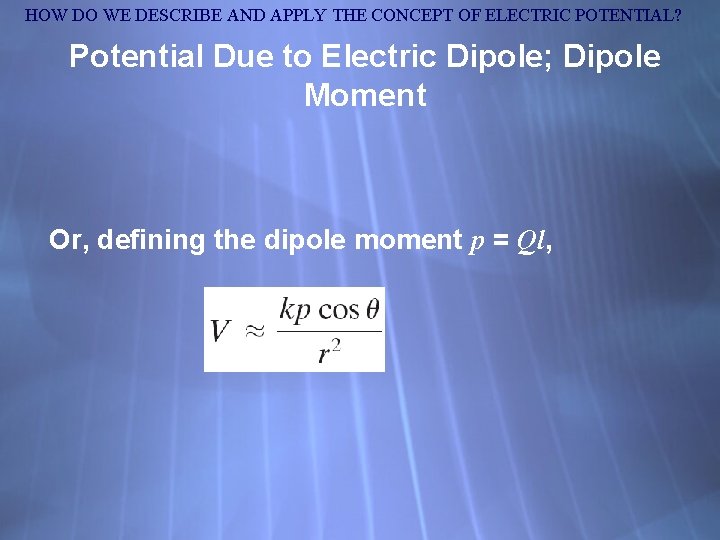 HOW DO WE DESCRIBE AND APPLY THE CONCEPT OF ELECTRIC POTENTIAL?

Potential Due to Electric Dipole; Dipole Moment

Or, defining the dipole moment $p = Ql$,

$V \approx \frac{kp \cos \theta}{r^2}$